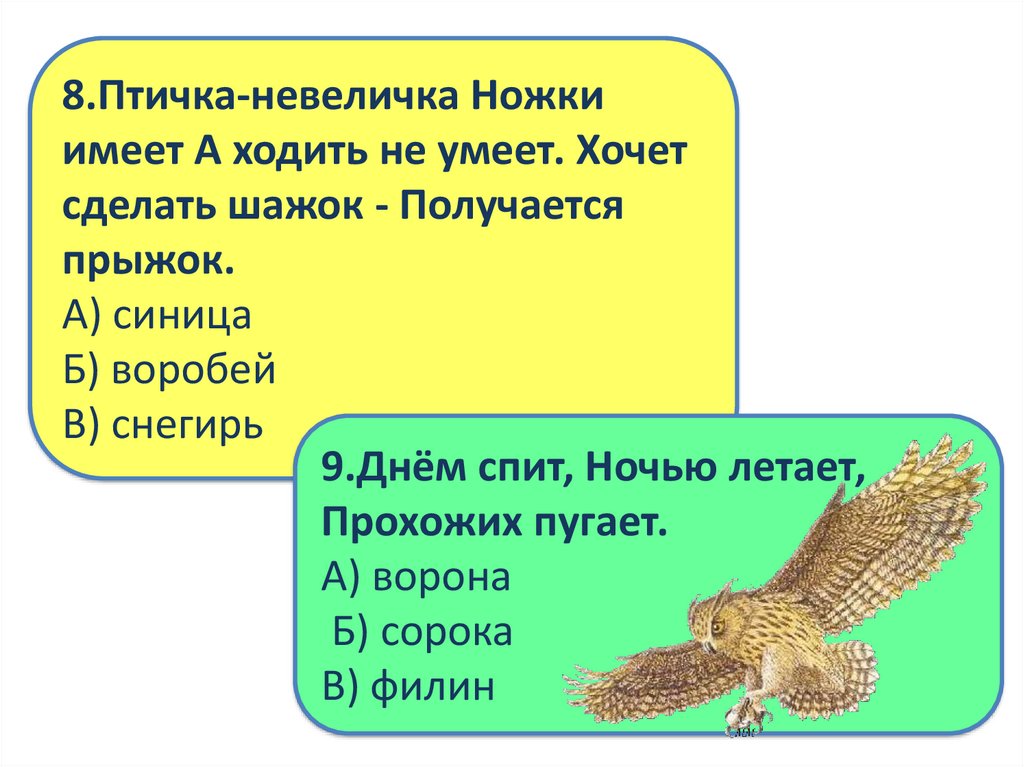 8.Птичка-невеличка Ножки имеет А ходить не умеет. Хочет сделать шажок - Получается прыжок.
А) синица
Б) воробей
В) снегирь

9.Днём спит, Ночью летает, Прохожих пугает.
А) ворона
Б) сорока
В) филин